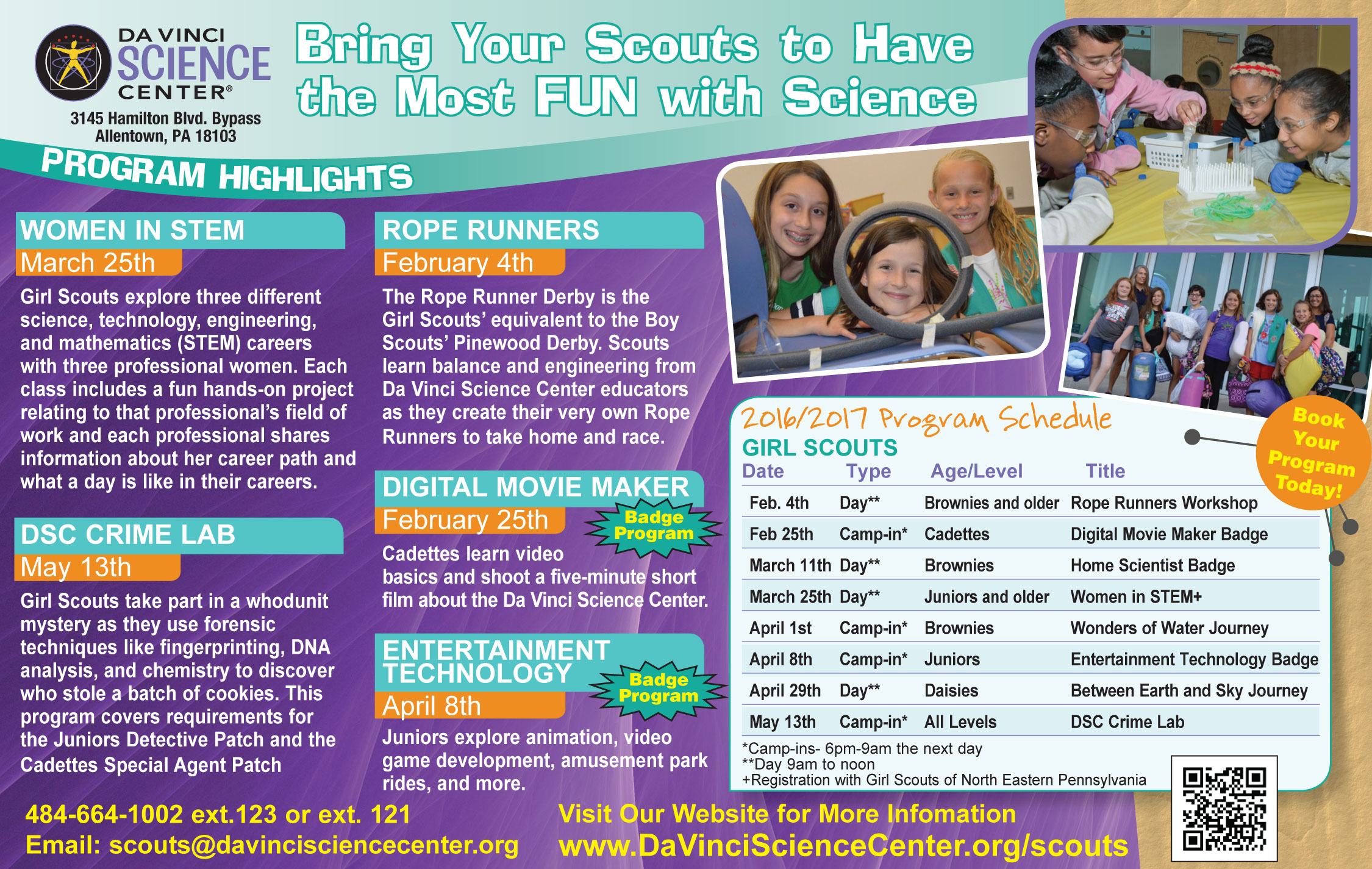 DA VINCI SCIENCE CENTER®

3145 Hamilton Blvd. Bypass
Allentown, PA 18103

Bring Your Scouts to Have the Most FUN with Science

PROGRAM HIGHLIGHTS

WOMEN IN STEM
March 25th
Girl Scouts explore three different science, technology, engineering, and mathematics (STEM) careers with three professional women. Each class includes a fun hands-on project relating to that professional's field of work and each professional shares information about her career path and what a day is like in their careers.

DSC CRIME LAB
May 13th
Girl Scouts take part in a whodunit mystery as they use forensic techniques like fingerprinting, DNA analysis, and chemistry to discover who stole a batch of cookies. This program covers requirements for the Juniors Detective Patch and the Cadettes Special Agent Patch

ROPE RUNNERS
February 4th
The Rope Runner Derby is the Girl Scouts' equivalent to the Boy Scouts' Pinewood Derby. Scouts learn balance and engineering from Da Vinci Science Center educators as they create their very own Rope Runners to take home and race.

DIGITAL MOVIE MAKER
February 25th
Badge Program
Cadettes learn video basics and shoot a five-minute short film about the Da Vinci Science Center.

ENTERTAINMENT TECHNOLOGY
April 8th
Badge Program
Juniors explore animation, video game development, amusement park rides, and more.

2016/2017 Program Schedule
GIRL SCOUTS

| Date | Type | Age/Level | Title |
|---|---|---|---|
| Feb. 4th | Day** | Brownies and older | Rope Runners Workshop |
| Feb 25th | Camp-in* | Cadettes | Digital Movie Maker Badge |
| March 11th | Day** | Brownies | Home Scientist Badge |
| March 25th | Day** | Juniors and older | Women in STEM+ |
| April 1st | Camp-in* | Brownies | Wonders of Water Journey |
| April 8th | Camp-in* | Juniors | Entertainment Technology Badge |
| April 29th | Day** | Daisies | Between Earth and Sky Journey |
| May 13th | Camp-in* | All Levels | DSC Crime Lab |

*Camp-ins- 6pm-9am the next day
**Day 9am to noon
+Registration with Girl Scouts of North Eastern Pennsylvania

Book Your Program Today!

484-664-1002 ext.123 or ext. 121
Email: scouts@davincisciencecenter.org

Visit Our Website for More Infomation
www.DaVinciScienceCenter.org/scouts